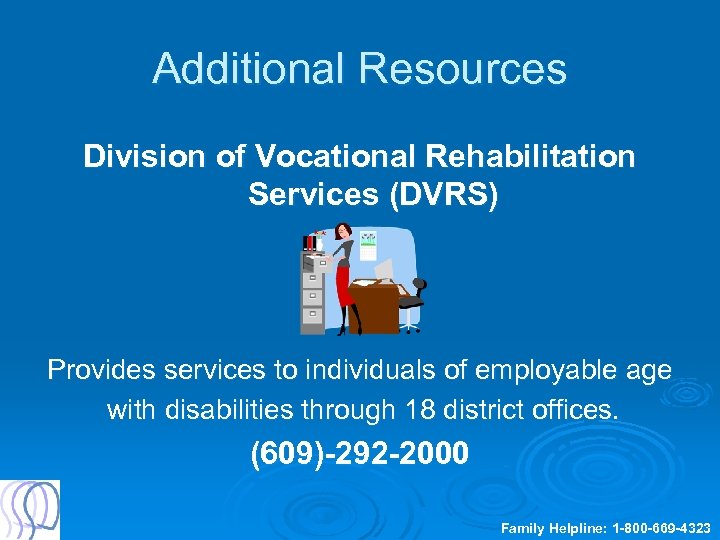 Additional Resources

Division of Vocational Rehabilitation Services (DVRS)

Provides services to individuals of employable age with disabilities through 18 district offices.

(609)-292-2000

Family Helpline: 1-800-669-4323